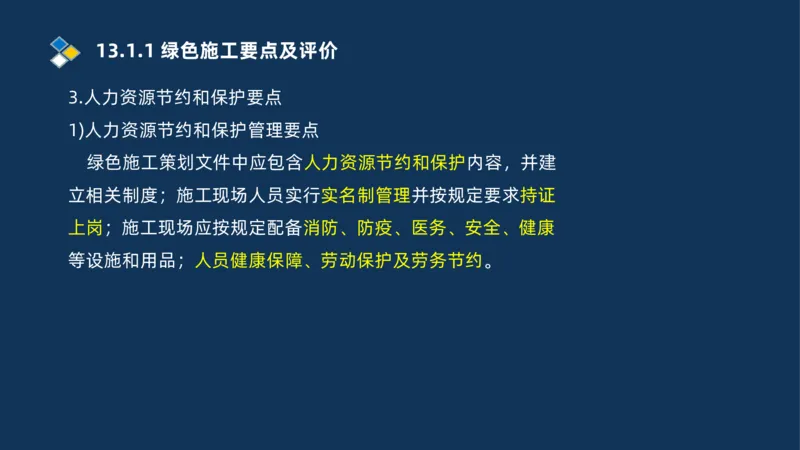 13.1.1 绿色施工要点及评价

3.人力资源节约和保护要点

1)人力资源节约和保护管理要点

绿色施工策划文件中应包含人力资源节约和保护内容，并建立相关制度；施工现场人员实行实名制管理并按规定要求持证上岗；施工现场应按规定配备消防、防疫、医务、安全、健康等设施和用品；人员健康保障、劳动保护及劳务节约。